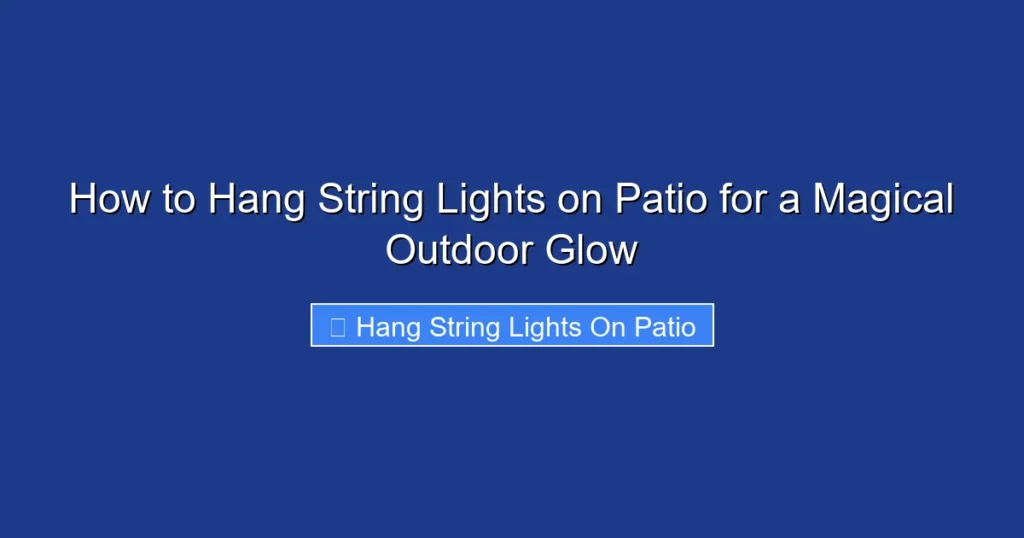 How to Hang String Lights on Patio for a Magical Outdoor Glow

Hang String Lights On Patio